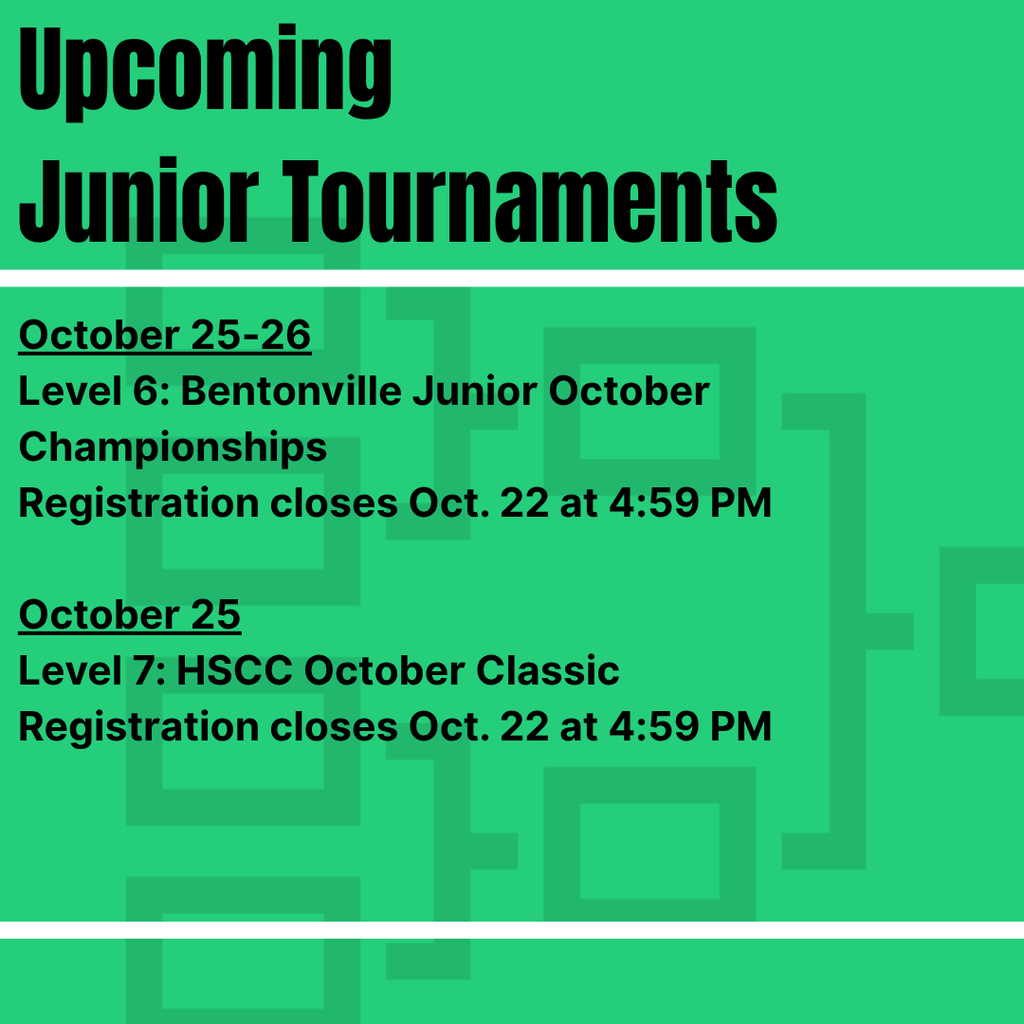 Upcoming
Junior Tournaments

October 25-26
Level 6: Bentonville Junior October Championships
Registration closes Oct. 22 at 4:59 PM

October 25
Level 7: HSCC October Classic
Registration closes Oct. 22 at 4:59 PM